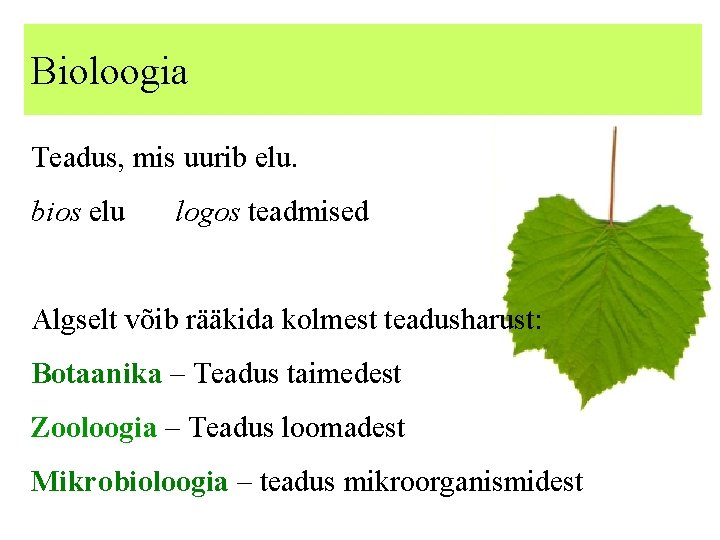 Bioloogia

Teadus, mis uurib elu.

bios elu logos teadmised

Algselt võib rääkida kolmest teadusharust:

Botaanika – Teadus taimedest

Zooloogia – Teadus loomadest

Mikrobioloogia – teadus mikroorganismidest